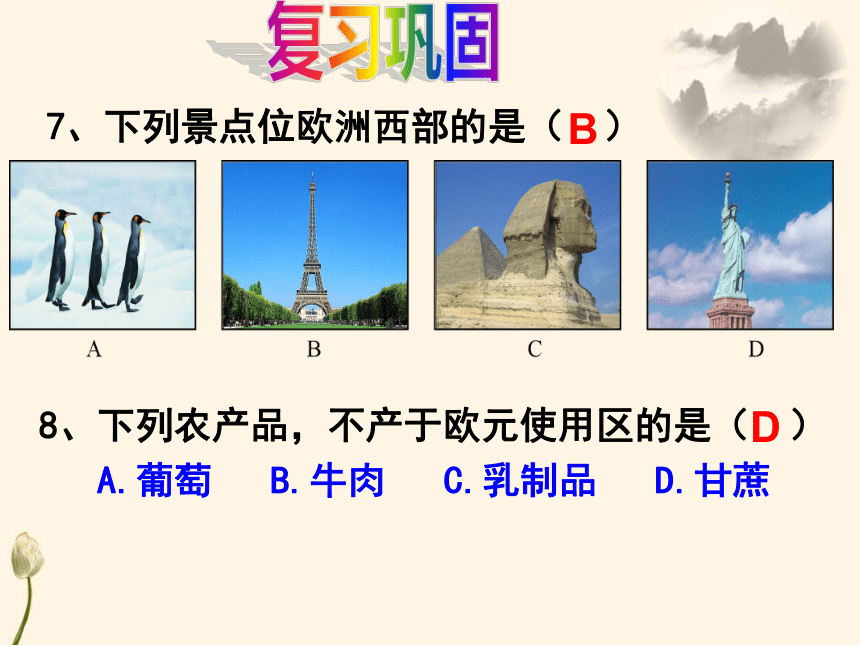 复习巩固

7、下列景点位欧洲西部的是（B）

A B C D

8、下列农产品，不产于欧元使用区的是（D）

A.葡萄 B.牛肉 C.乳制品 D.甘蔗